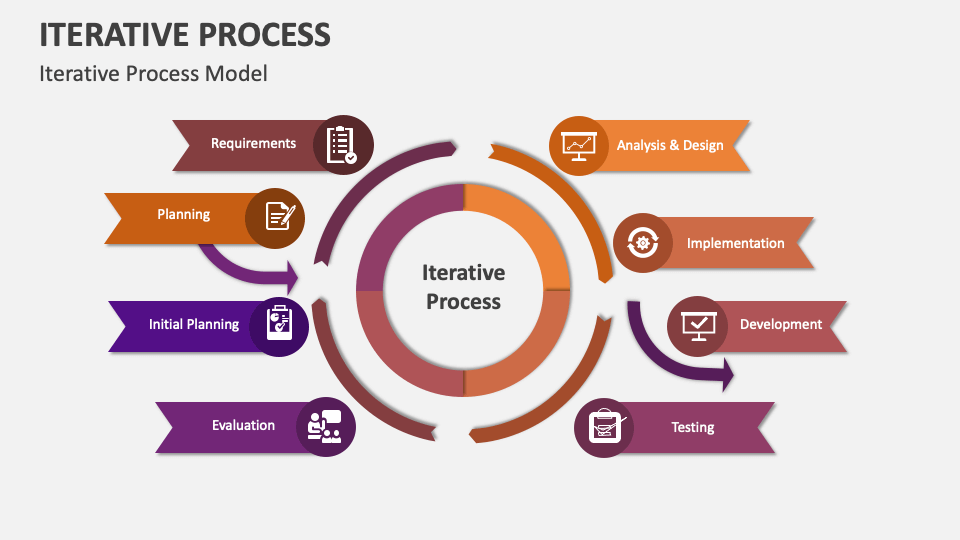 ITERATIVE PROCESS

Iterative Process Model

Requirements

Planning

Initial Planning

Evaluation

Iterative Process

Analysis & Design

Implementation

Development

Testing